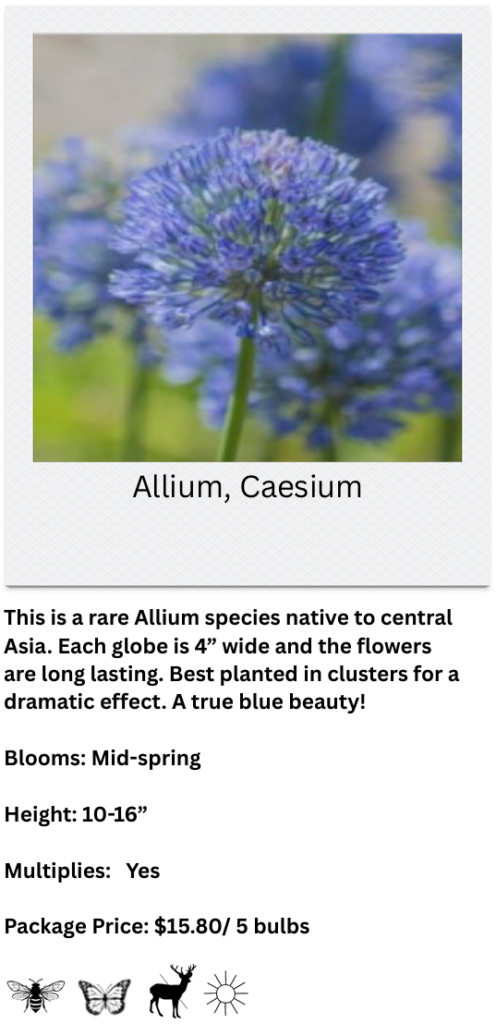 Allium, Caesium

This is a rare Allium species native to central Asia. Each globe is 4” wide and the flowers are long lasting. Best planted in clusters for a dramatic effect. A true blue beauty!

Blooms: Mid-spring

Height: 10-16”

Multiplies: Yes

Package Price: $15.80/ 5 bulbs